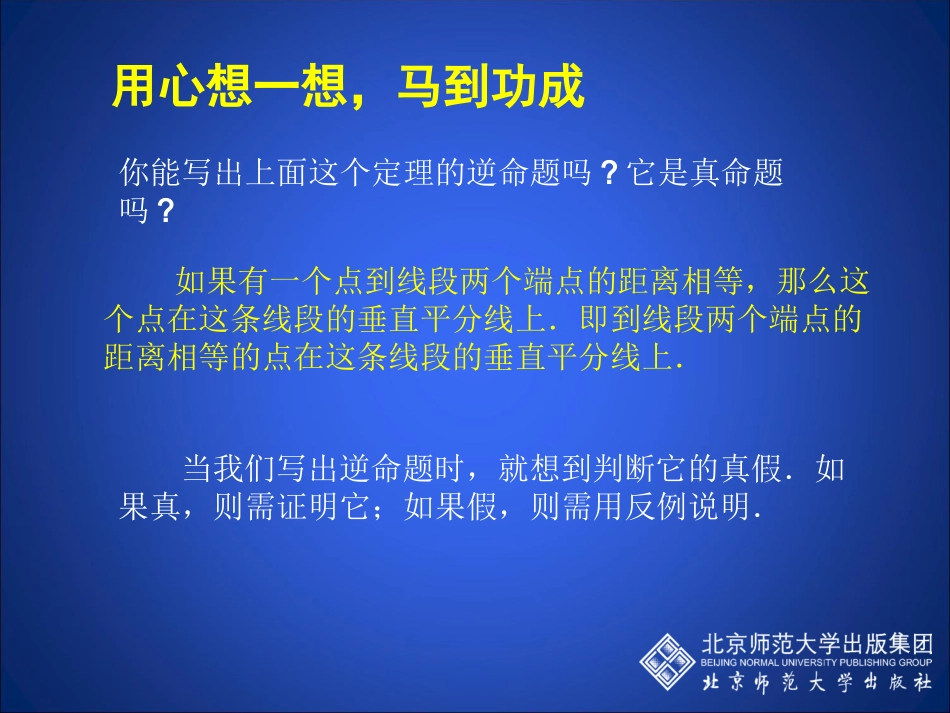 用心想一想，马到功成

你能写出上面这个定理的逆命题吗？它是真命题吗？

如果有一个点到线段两个端点的距离相等，那么这个点在这条线段的垂直平分线上．即到线段两个端点的距离相等的点在这条线段的垂直平分线上．

当我们写出逆命题时，就想到判断它的真假．如果真，则需证明它；如果假，则需用反例说明．

北京师范大学出版集团
BEIJING NORMAL UNIVERSITY PUBLISHING GROUP
北京师范大学出版社